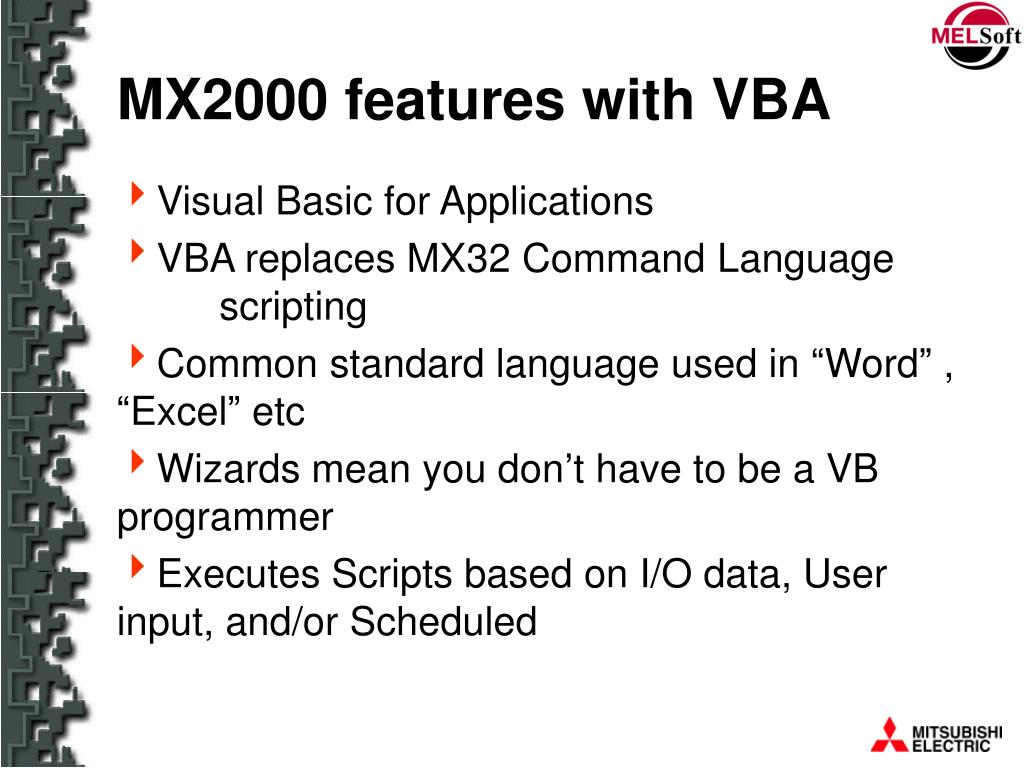 MELSoft

MX2000 features with VBA

Visual Basic for Applications

VBA replaces MX32 Command Language scripting

Common standard language used in “Word” , “Excel” etc

Wizards mean you don’t have to be a VB programmer

Executes Scripts based on I/O data, User input, and/or Scheduled

MITSUBISHI ELECTRIC